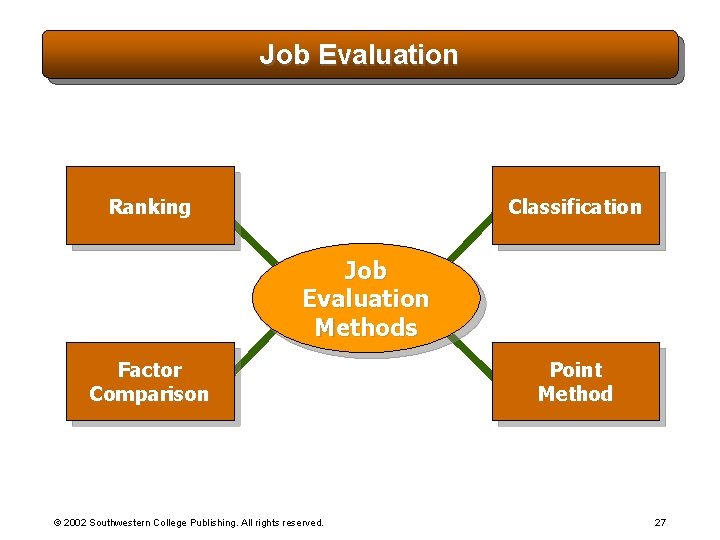 Job Evaluation

Ranking

Classification

Job Evaluation Methods

Factor Comparison

Point Method

© 2002 Southwestern College Publishing. All rights reserved.

27